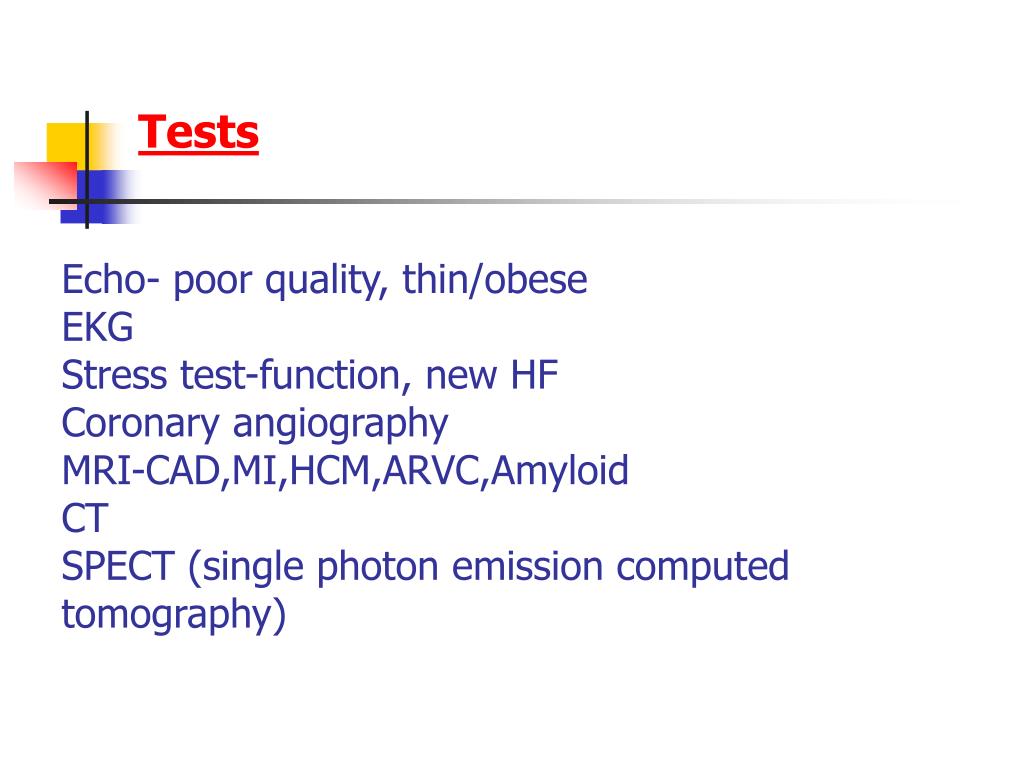 Tests

Echo- poor quality, thin/obese
EKG
Stress test-function, new HF
Coronary angiography
MRI-CAD,MI,HCM,ARVC,Amyloid
CT
SPECT (single photon emission computed tomography)